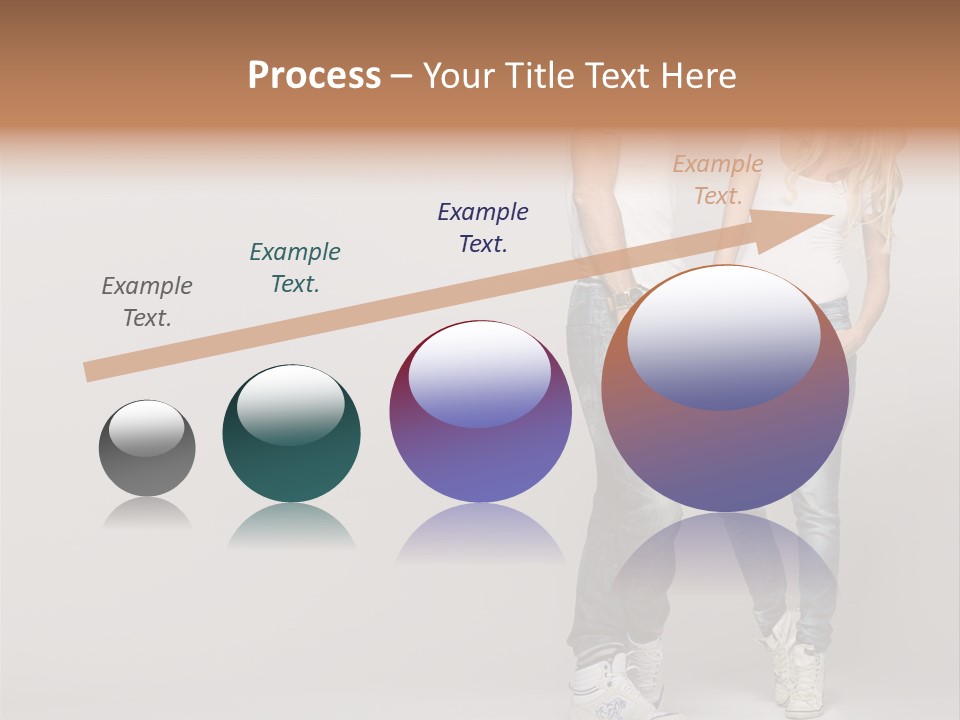 Process – Your Title Text Here

Example Text.

Example Text.

Example Text.

Example Text.